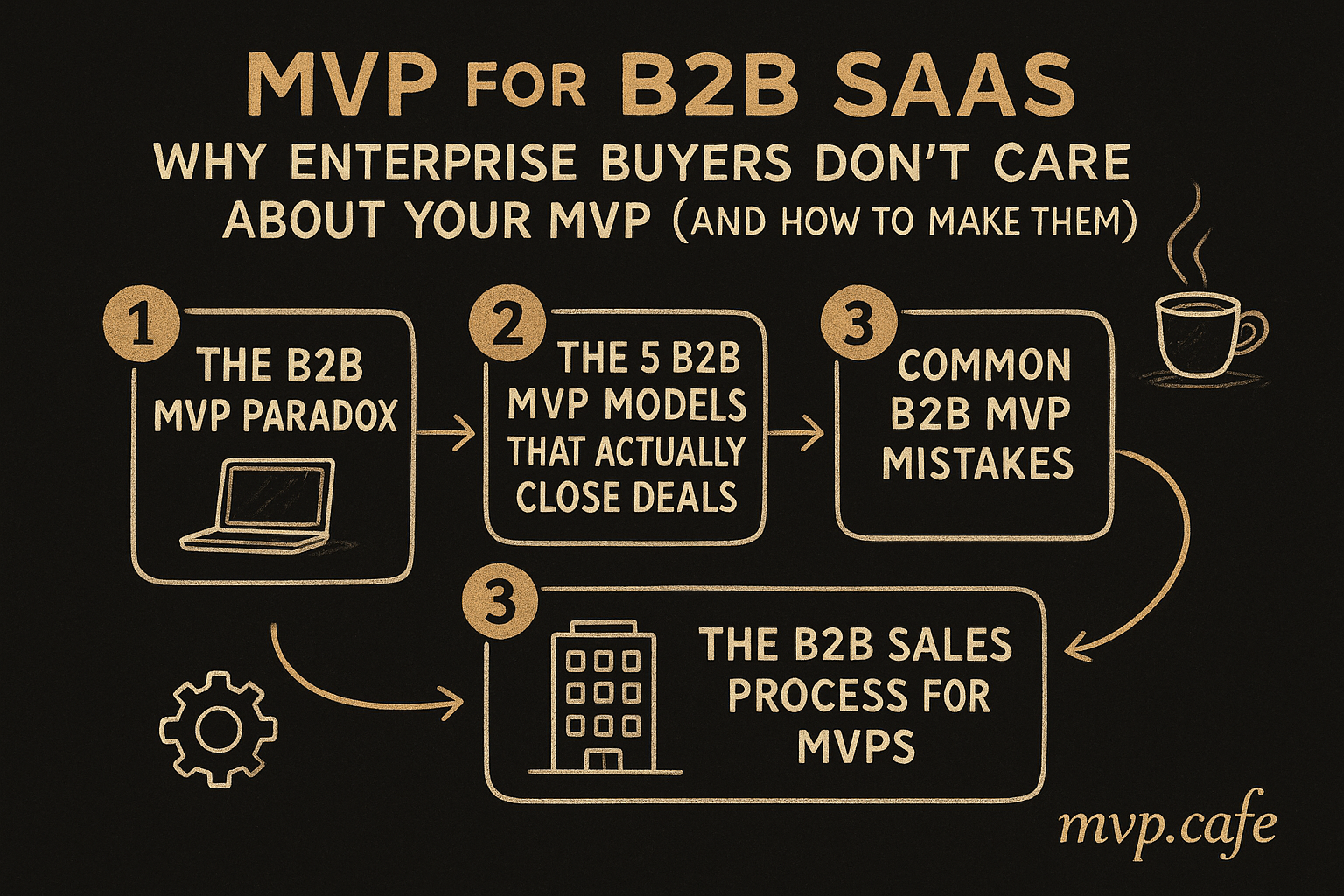 MVP FOR B2B SAAS

WHY ENTERPRISE BUYERS DON'T CARE ABOUT YOUR MVP (AND HOW TO MAKE THEM)

1
THE B2B MVP PARADOX

2
THE 5 B2B MVP MODELS THAT ACTUALLY CLOSE DEALS

3
COMMON B2B MVP MISTAKES

3
THE B2B SALES PROCESS FOR MVPS

mvp.cafe